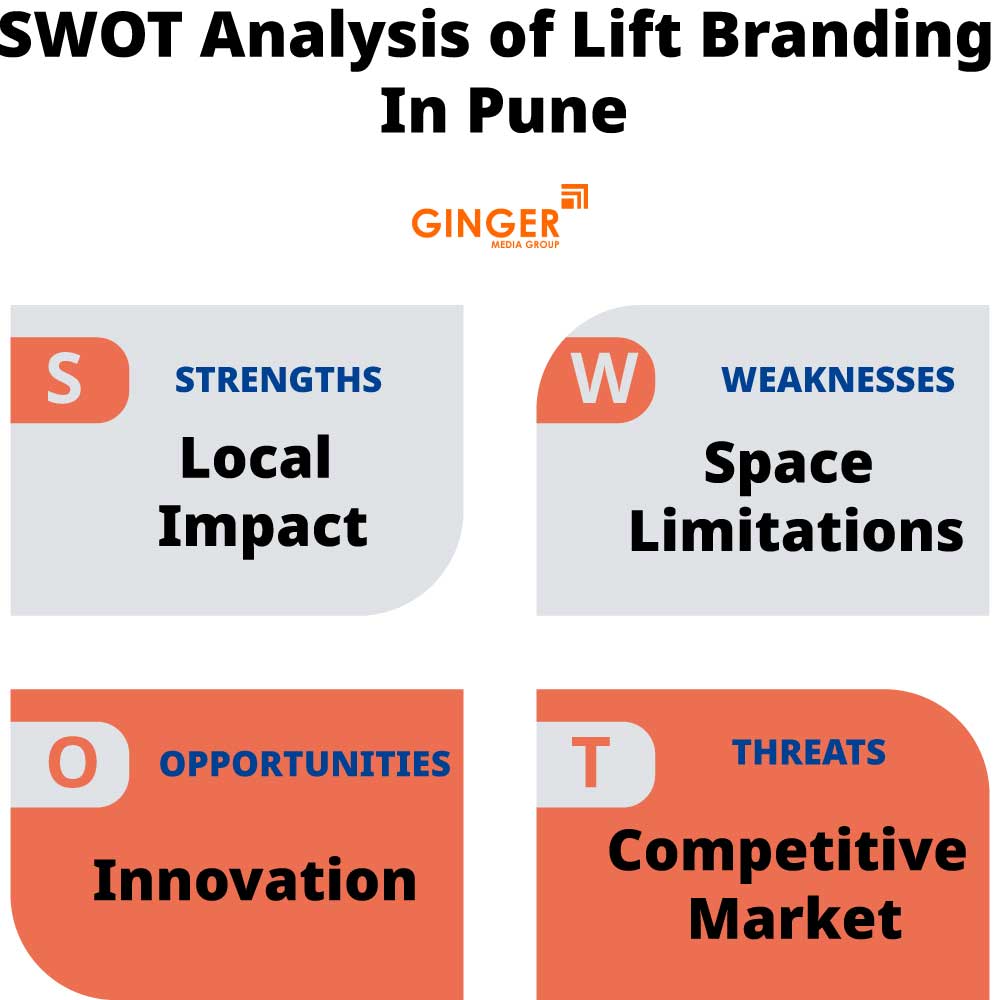 SWOT Analysis of Lift Branding In Pune

GINGER
MEDIA GROUP

S
STRENGTHS
Local Impact

W
WEAKNESSES
Space Limitations

O
OPPORTUNITIES
Innovation

T
THREATS
Competitive Market